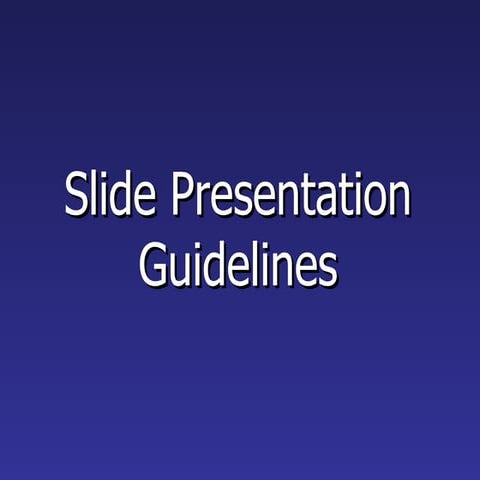 Slide Presentation Guidelines